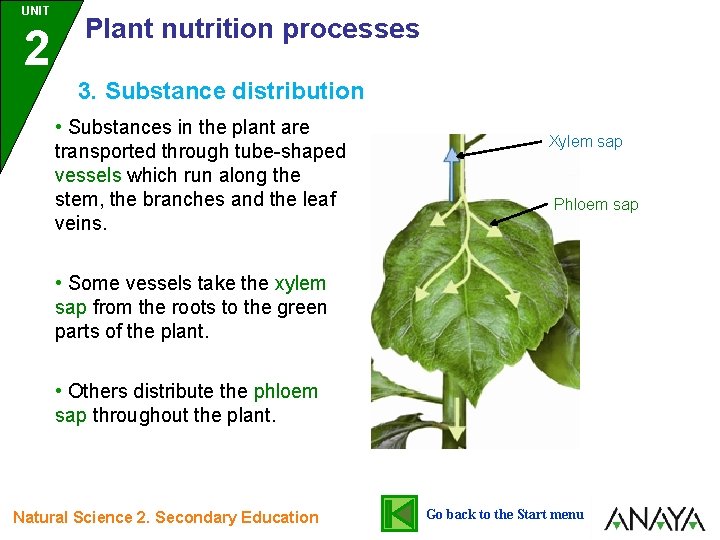 UNIT
2
Plant nutrition processes

3. Substance distribution

• Substances in the plant are transported through tube-shaped vessels which run along the stem, the branches and the leaf veins.

• Some vessels take the xylem sap from the roots to the green parts of the plant.

• Others distribute the phloem sap throughout the plant.

Xylem sap

Phloem sap

Natural Science 2. Secondary Education

Go back to the Start menu

ANAYA